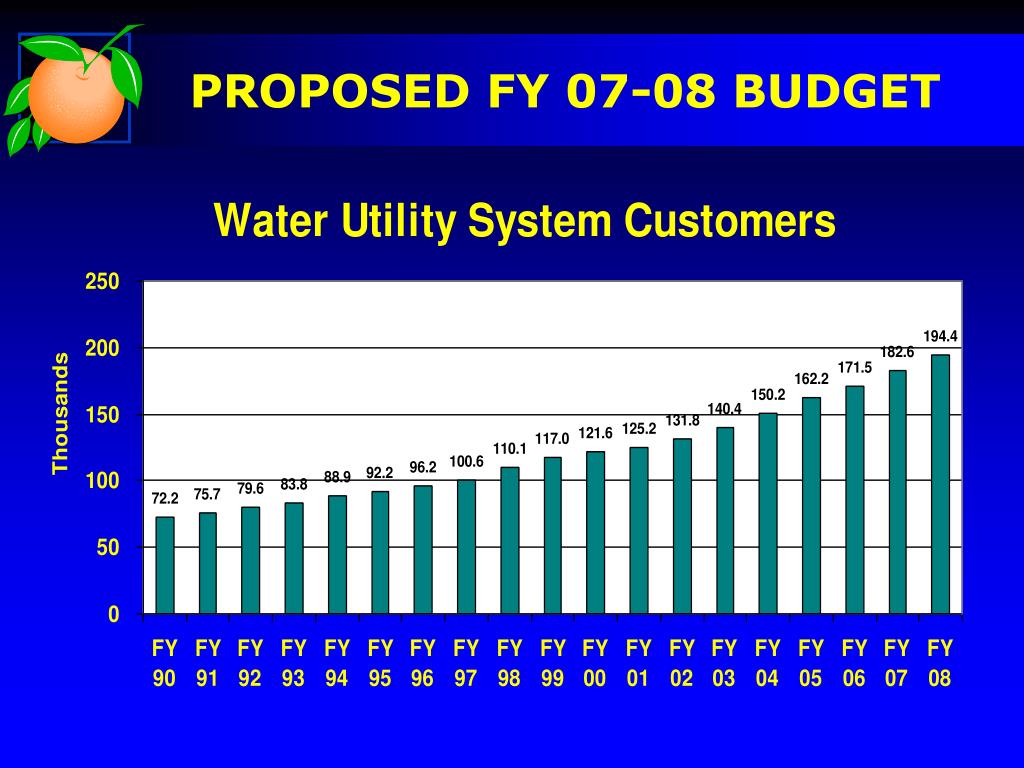 PROPOSED FY 07-08 BUDGET

Water Utility System Customers

Thousands

250
200
150
100
50
0

72.2
75.7
79.6
83.8
88.9
92.2
96.2
100.6
110.1
117.0
121.6
125.2
131.8
140.4
150.2
162.2
171.5
182.6
194.4

FY 90
FY 91
FY 92
FY 93
FY 94
FY 95
FY 96
FY 97
FY 98
FY 99
FY 00
FY 01
FY 02
FY 03
FY 04
FY 05
FY 06
FY 07
FY 08